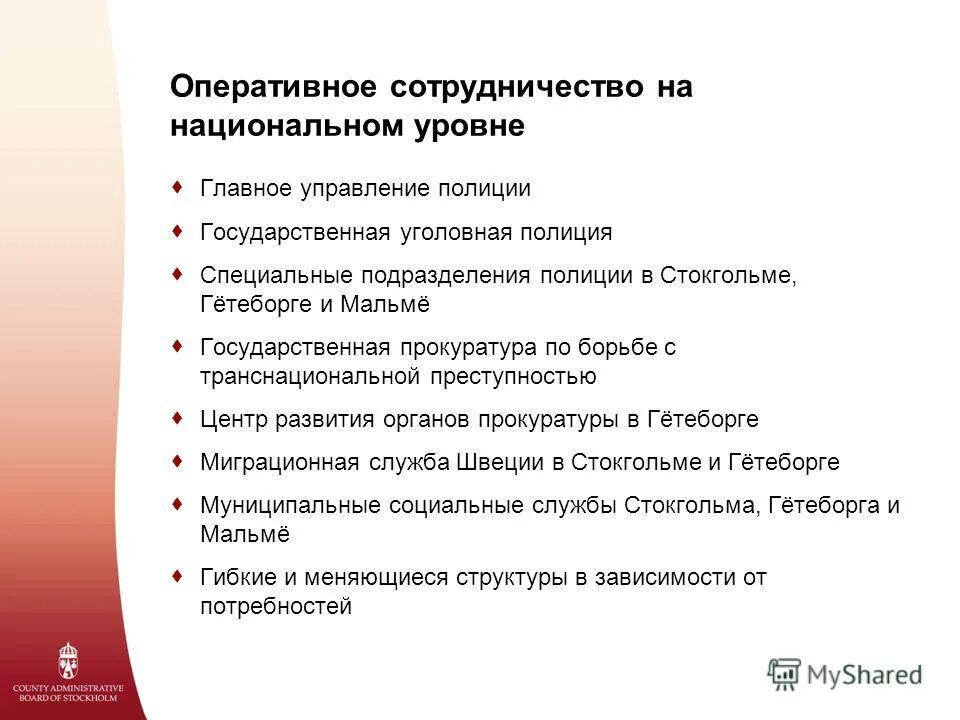 Оперативное сотрудничество на национальном уровне

♦ Главное управление полиции

♦ Государственная уголовная полиция

♦ Специальные подразделения полиции в Стокгольме, Гётеборге и Мальмё

♦ Государственная прокуратура по борьбе с транснациональной преступностью

♦ Центр развития органов прокуратуры в Гётеборге

♦ Миграционная служба Швеции в Стокгольме и Гётеборге

♦ Муниципальные социальные службы Стокгольма, Гётеборга и Мальмё

♦ Гибкие и меняющиеся структуры в зависимости от потребностей

COUNTY ADMINISTRATIVE BOARD OF STOCKHOLM

MyShared